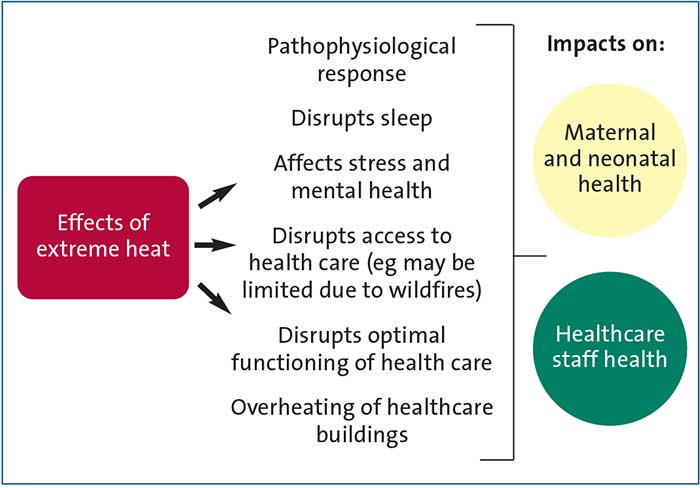 Effects of extreme heat

Pathophysiological response

Disrupts sleep

Affects stress and mental health

Disrupts access to health care (eg may be limited due to wildfires)

Disrupts optimal functioning of health care

Overheating of healthcare buildings

Impacts on:

Maternal and neonatal health

Healthcare staff health